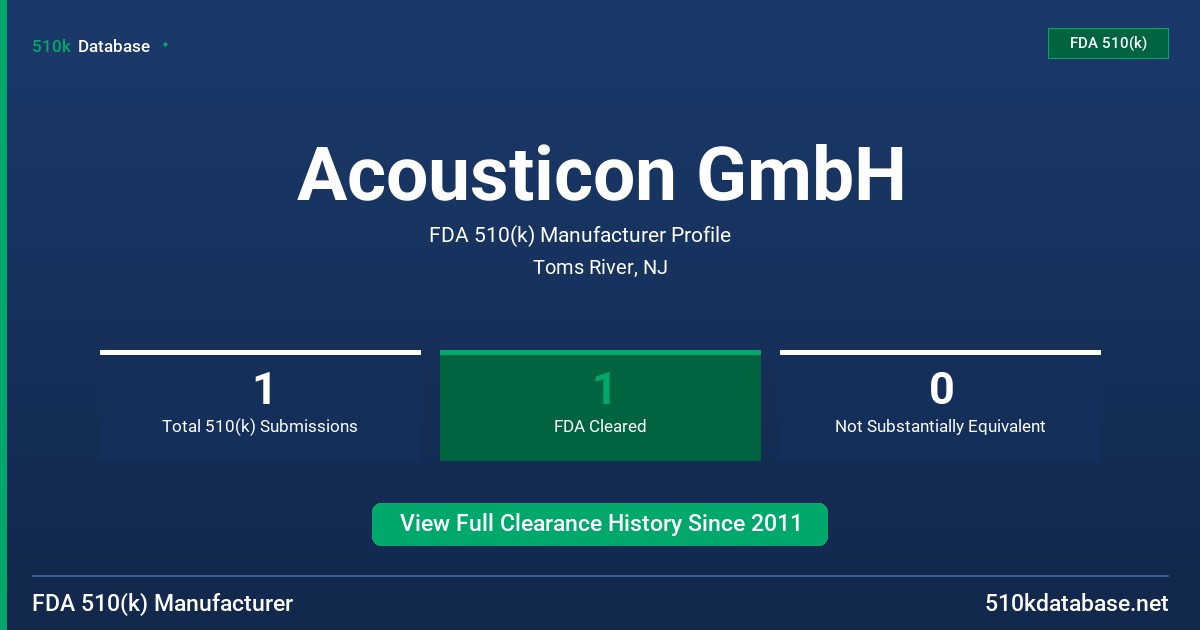 510k Database

FDA 510(k)

Acousticon GmbH

FDA 510(k) Manufacturer Profile

Toms River, NJ

1
Total 510(k) Submissions

1
FDA Cleared

0
Not Substantially Equivalent

View Full Clearance History Since 2011

FDA 510(k) Manufacturer

510kdatabase.net